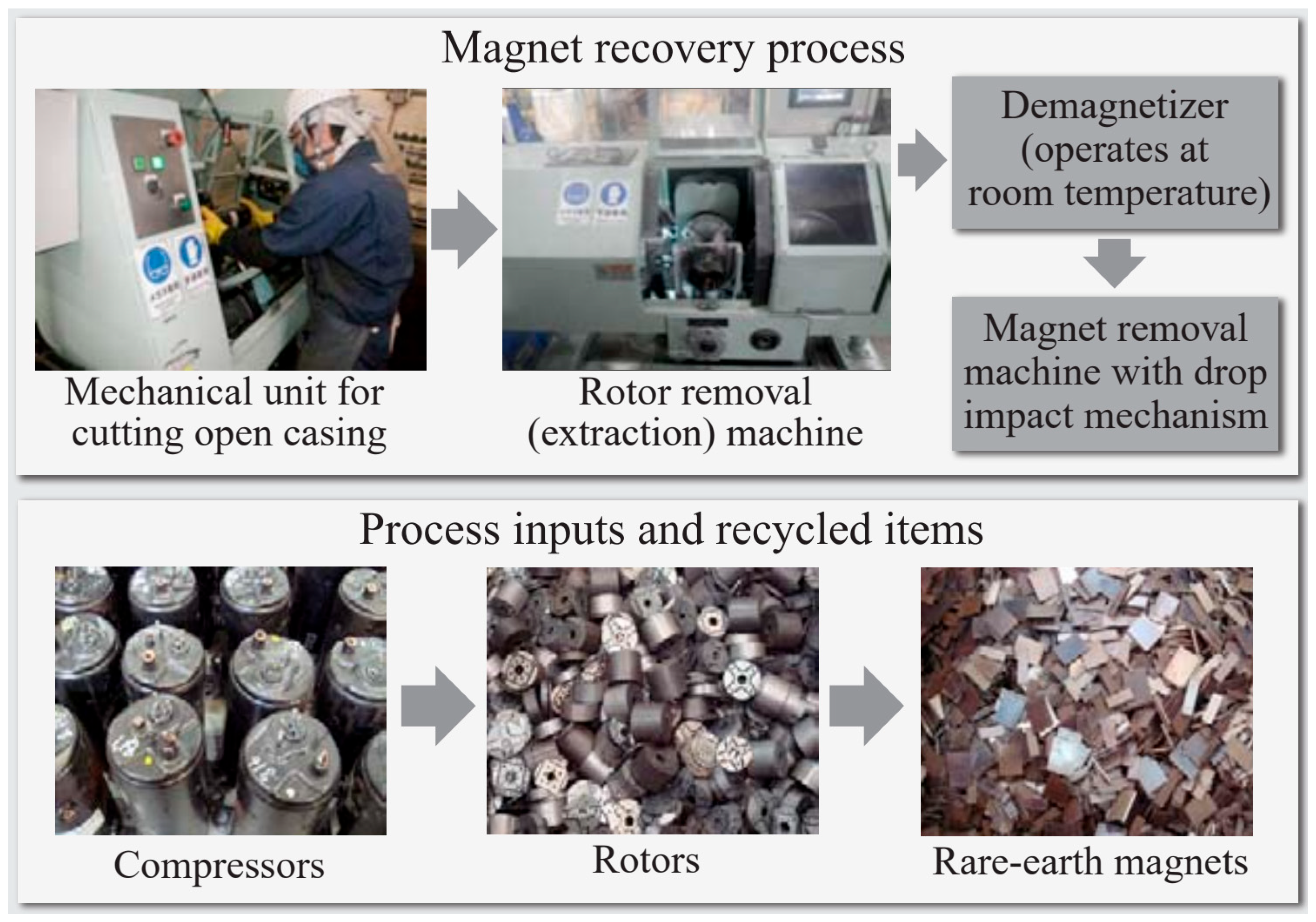 Magnet recovery process

Mechanical unit for cutting open casing

Rotor removal (extraction) machine

Demagnetizer (operates at room temperature)

Magnet removal machine with drop impact mechanism

Process inputs and recycled items

Compressors

Rotors

Rare-earth magnets